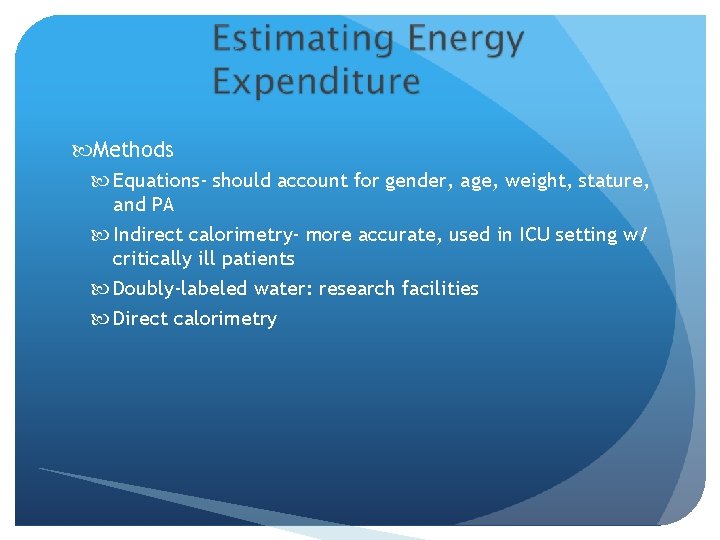 Estimating Energy Expenditure

Methods

Equations- should account for gender, age, weight, stature, and PA

Indirect calorimetry- more accurate, used in ICU setting w/ critically ill patients

Doubly-labeled water: research facilities

Direct calorimetry